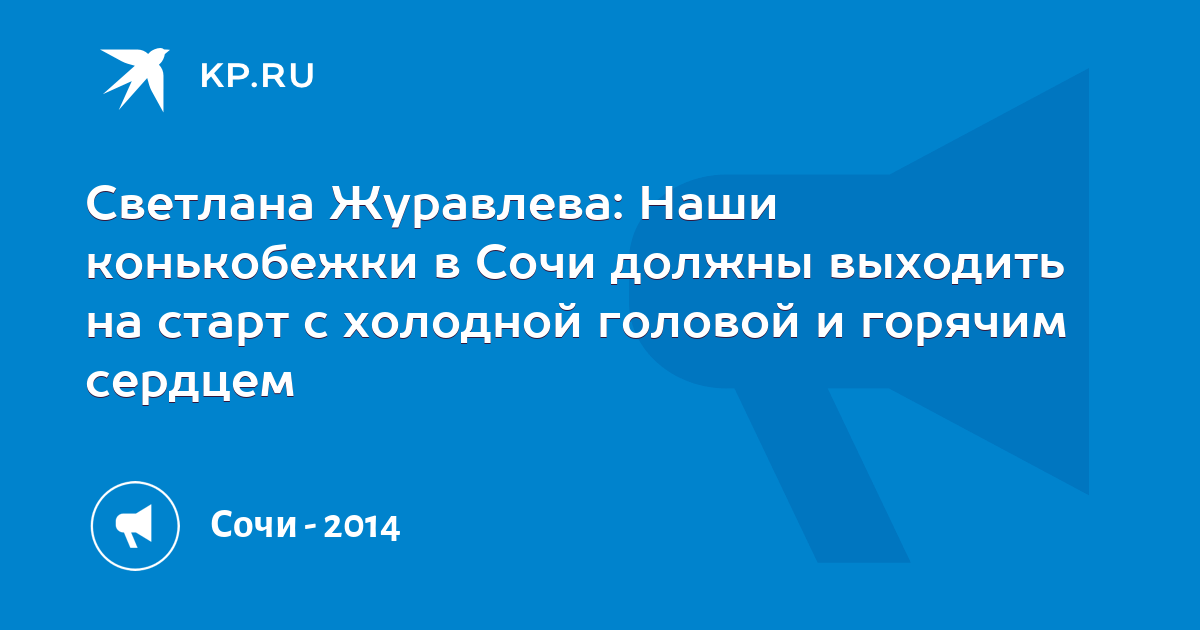 KP.RU

Светлана Журавлева: Наши конькобежки в Сочи должны выходить на старт с холодной головой и горячим сердцем

Сочи - 2014